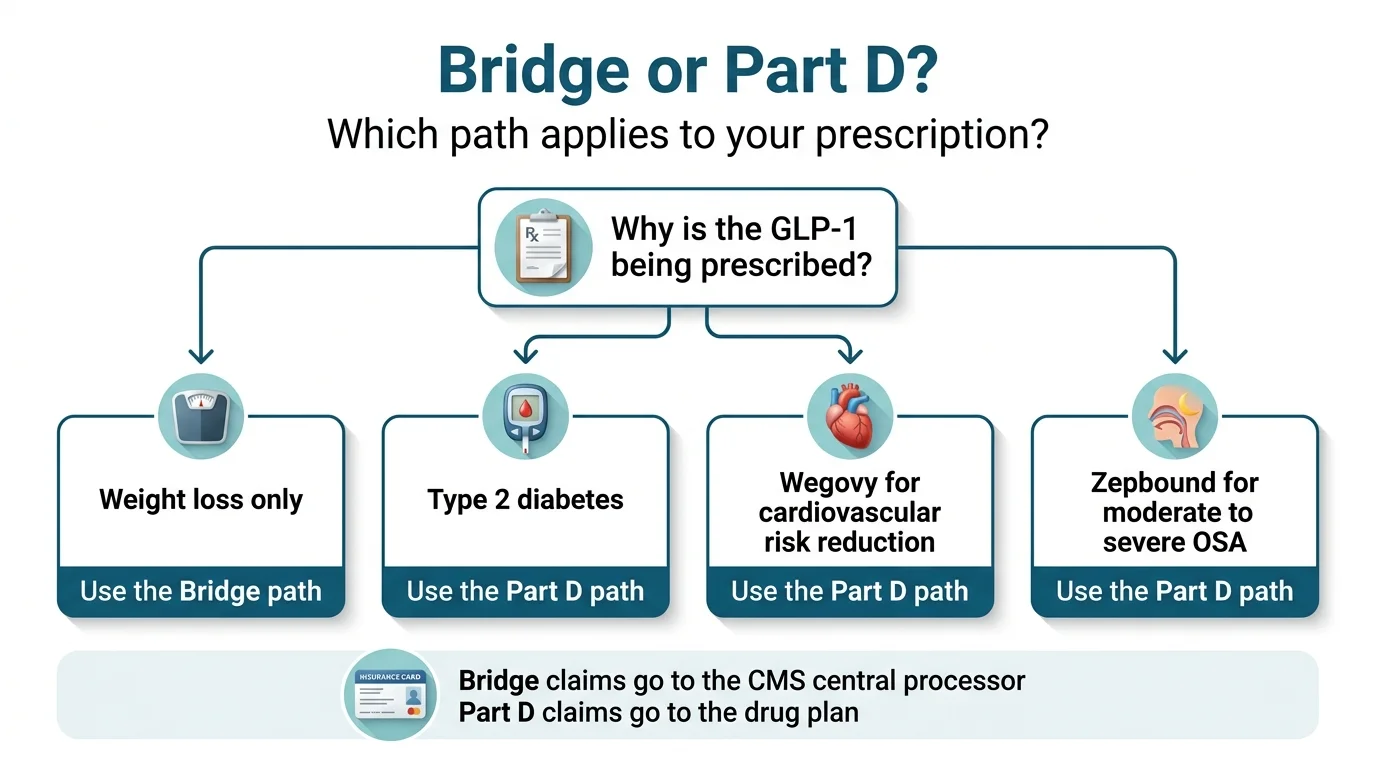 Bridge or Part D?
Which path applies to your prescription?

Rx

Why is the GLP-1 being prescribed?

Weight loss only
Use the Bridge path

Type 2 diabetes
Use the Part D path

Wegovy for cardiovascular risk reduction
Use the Part D path

Zepbound for moderate to severe OSA
Use the Part D path

INSURANCE CARD

Bridge claims go to the CMS central processor
Part D claims go to the drug plan